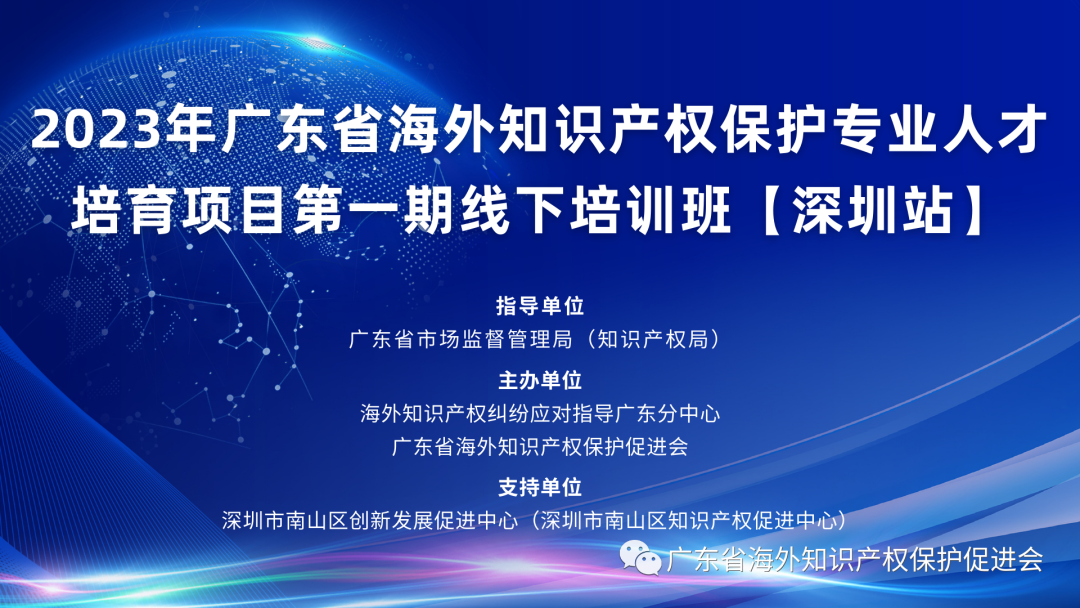 2023年广东省海外知识产权保护专业人才培育项目第一期线下培训班【深圳站】

指导单位
广东省市场监督管理局（知识产权局）

主办单位
海外知识产权纠纷应对指导广东分中心
广东省海外知识产权保护促进会

支持单位
深圳市南山区创新发展促进中心（深圳市南山区知识产权促进中心）

广东省海外知识产权保护促进会